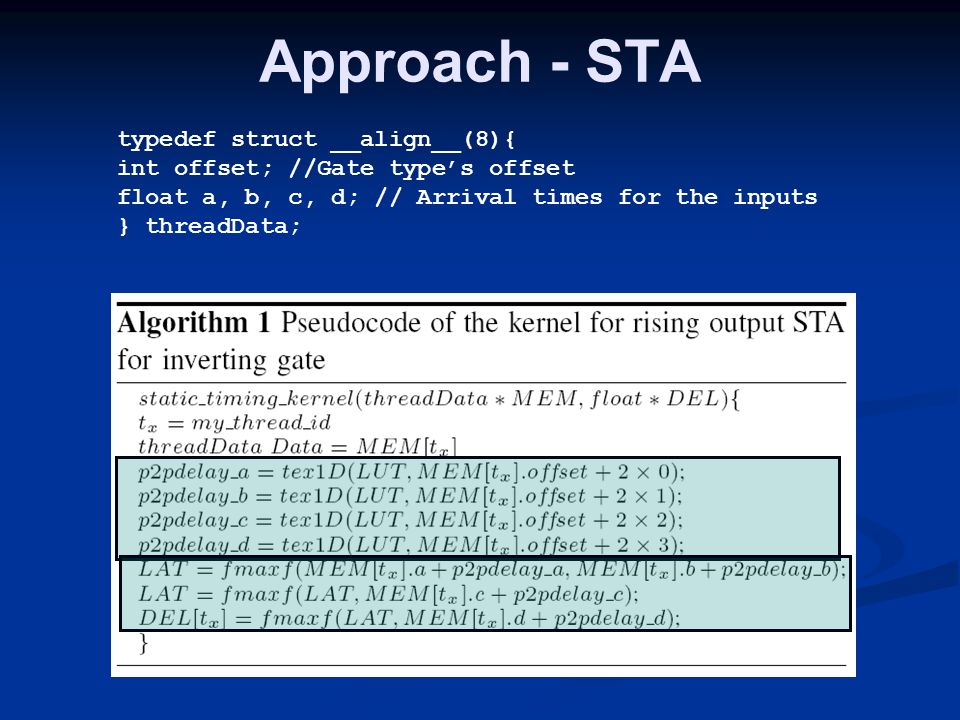 Approach - STA

typedef struct __align__(8){
int offset; //Gate type's offset
float a, b, c, d; // Arrival times for the inputs
} threadData;

**Algorithm 1** Pseudocode of the kernel for rising output STA for inverting gate

$static\_timing\_kernel(threadData * MEM, float * DEL)\{$
$t_x = my\_thread\_id$
$threadData\ Data = MEM[t_x]$
$p2pdelay\_a = tex1D(LUT, MEM[t_x].offset + 2 \times 0);$
$p2pdelay\_b = tex1D(LUT, MEM[t_x].offset + 2 \times 1);$
$p2pdelay\_c = tex1D(LUT, MEM[t_x].offset + 2 \times 2);$
$p2pdelay\_d = tex1D(LUT, MEM[t_x].offset + 2 \times 3);$
$LAT = fmaxf(MEM[t_x].a + p2pdelay\_a, MEM[t_x].b + p2pdelay\_b);$
$LAT = fmaxf(LAT, MEM[t_x].c + p2pdelay\_c);$
$DEL[t_x] = fmaxf(LAT, MEM[t_x].d + p2pdelay\_d);$
$\}$